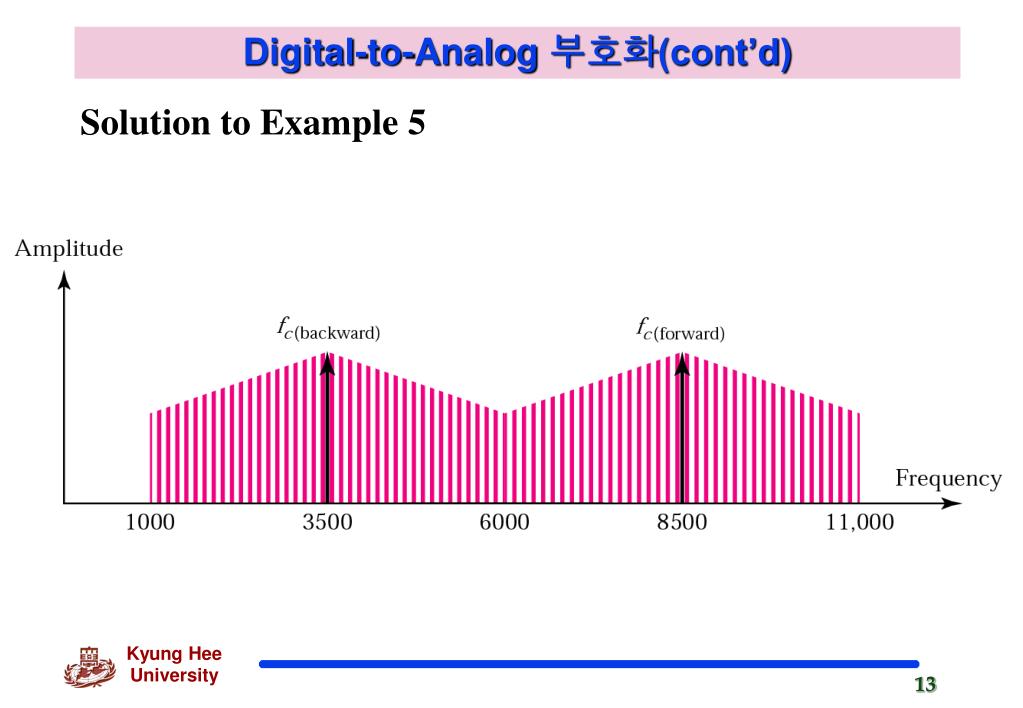 Digital-to-Analog 부호화(cont'd)

Solution to Example 5

Amplitude

$f_{c(\text{backward})}$

$f_{c(\text{forward})}$

Frequency

1000

3500

6000

8500

11,000

Kyung Hee University

13